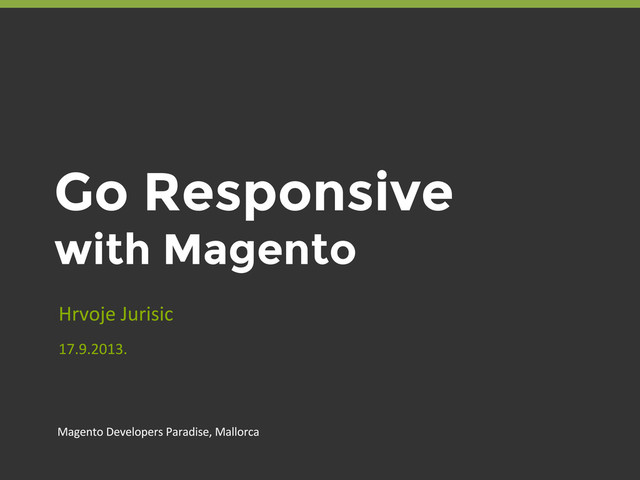 Go Responsive
with Magento

Hrvoje Jurisic

17.9.2013.

Magento Developers Paradise, Mallorca